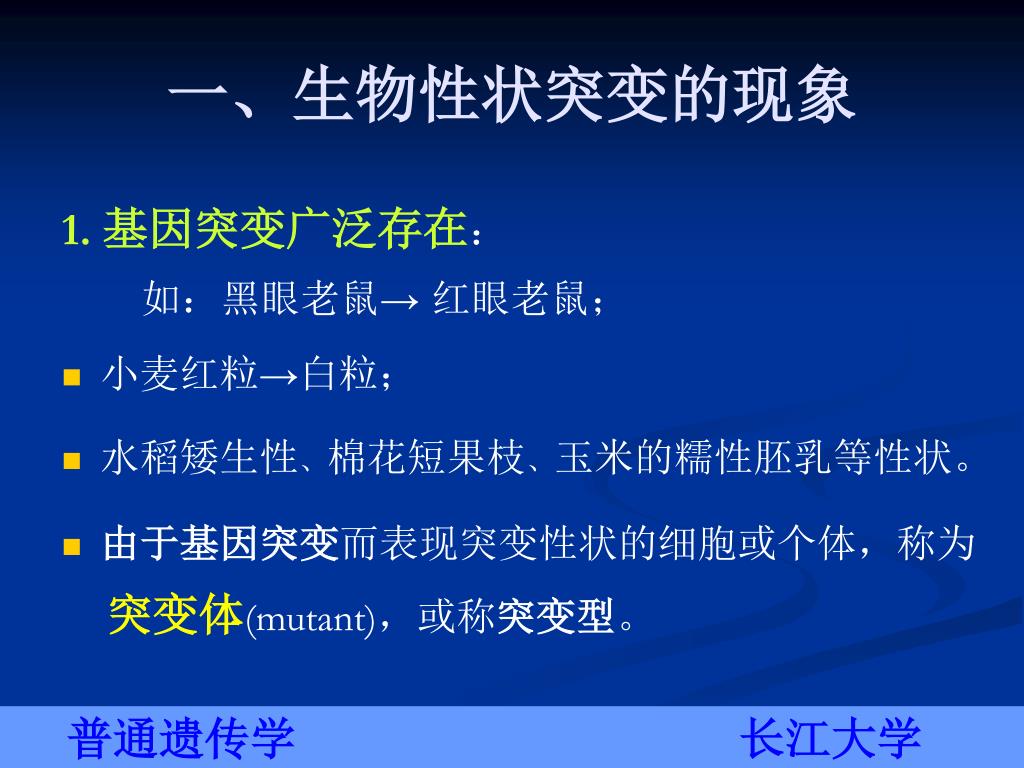 一、生物性状突变的现象

1. 基因突变广泛存在：

如：黑眼老鼠→ 红眼老鼠；

小麦红粒→白粒；

水稻矮生性、棉花短果枝、玉米的糯性胚乳等性状。

由于基因突变而表现突变性状的细胞或个体，称为突变体(mutant)，或称突变型。

普通遗传学

长江大学